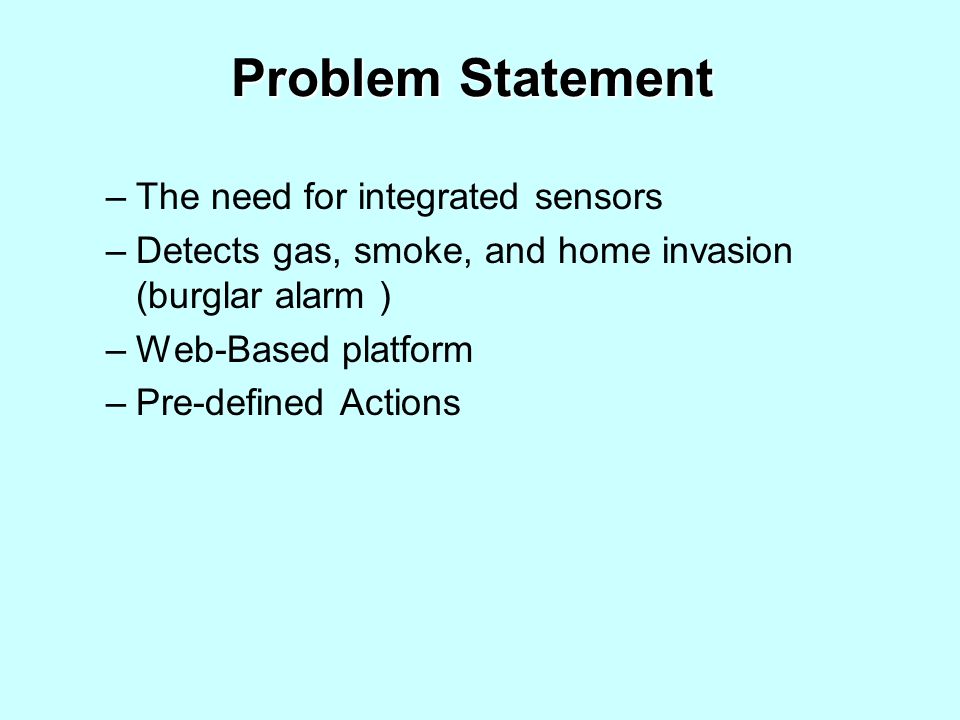 Problem Statement

– The need for integrated sensors
– Detects gas, smoke, and home invasion (burglar alarm )
– Web-Based platform
– Pre-defined Actions